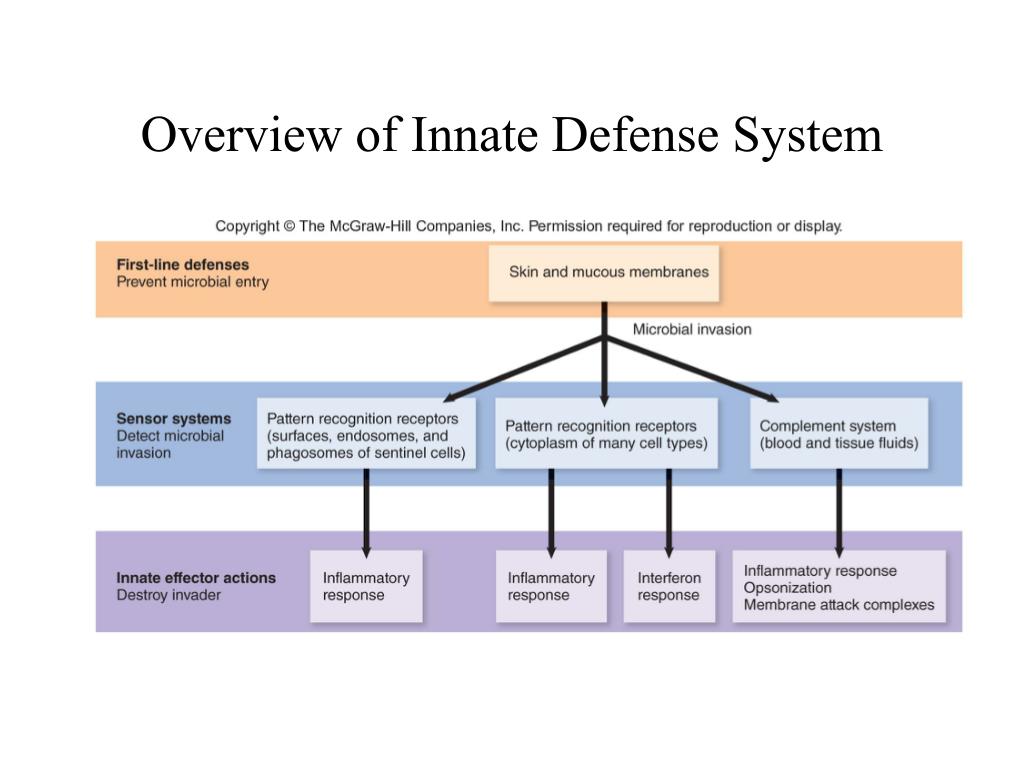 Overview of Innate Defense System

Copyright © The McGraw-Hill Companies, Inc. Permission required for reproduction or display.

First-line defenses
Prevent microbial entry

Skin and mucous membranes

Microbial invasion

Sensor systems
Detect microbial invasion

Pattern recognition receptors (surfaces, endosomes, and phagosomes of sentinel cells)

Pattern recognition receptors (cytoplasm of many cell types)

Complement system (blood and tissue fluids)

Innate effector actions
Destroy invader

Inflammatory response

Inflammatory response

Interferon response

Inflammatory response
Opsonization
Membrane attack complexes